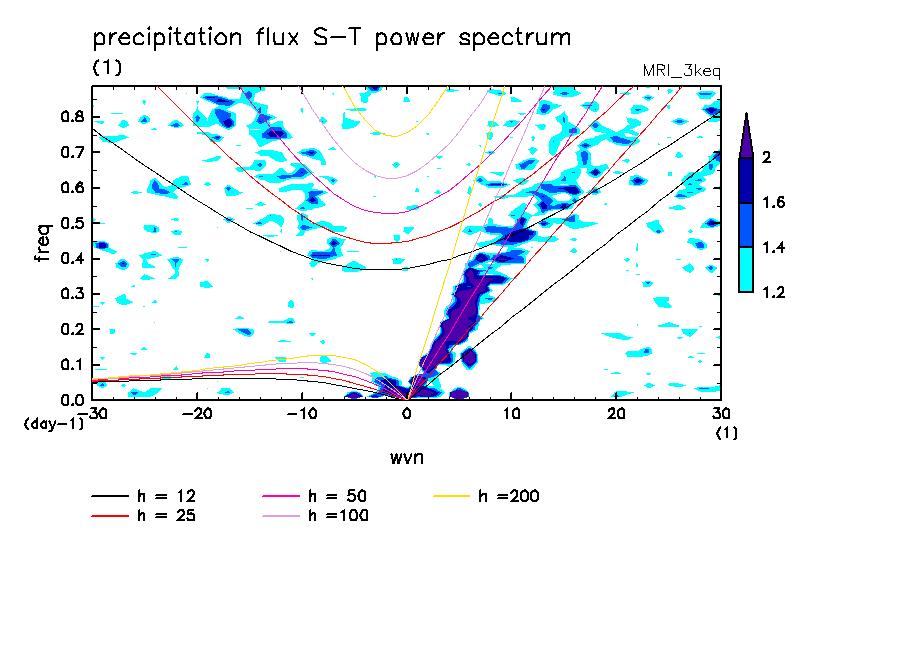 precipitation flux S-T power spectrum
(1)
MRI_3keq

freq
0.8
0.7
0.6
0.5
0.4
0.3
0.2
0.1
0.0
(day-1)
-30
-20
-10
0
10
20
30
(1)
wvn

2
1.6
1.4
1.2

h = 12
h = 25
h = 50
h =100
h =200